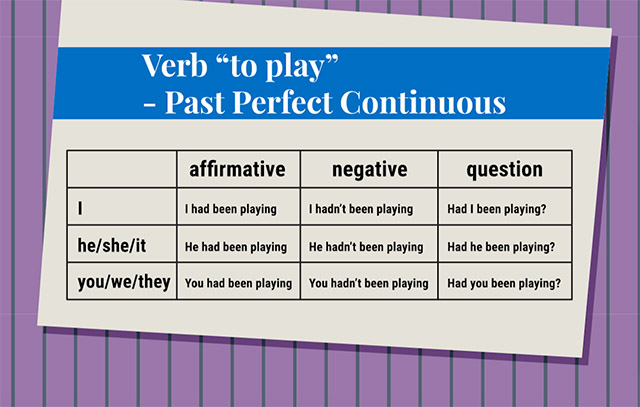 Verb “to play”
- Past Perfect Continuous

| | affirmative | negative | question |
|---|---|---|---|
| I | I had been playing | I hadn’t been playing | Had I been playing? |
| he/she/it | He had been playing | He hadn’t been playing | Had he been playing? |
| you/we/they | You had been playing | You hadn’t been playing | Had you been playing? |